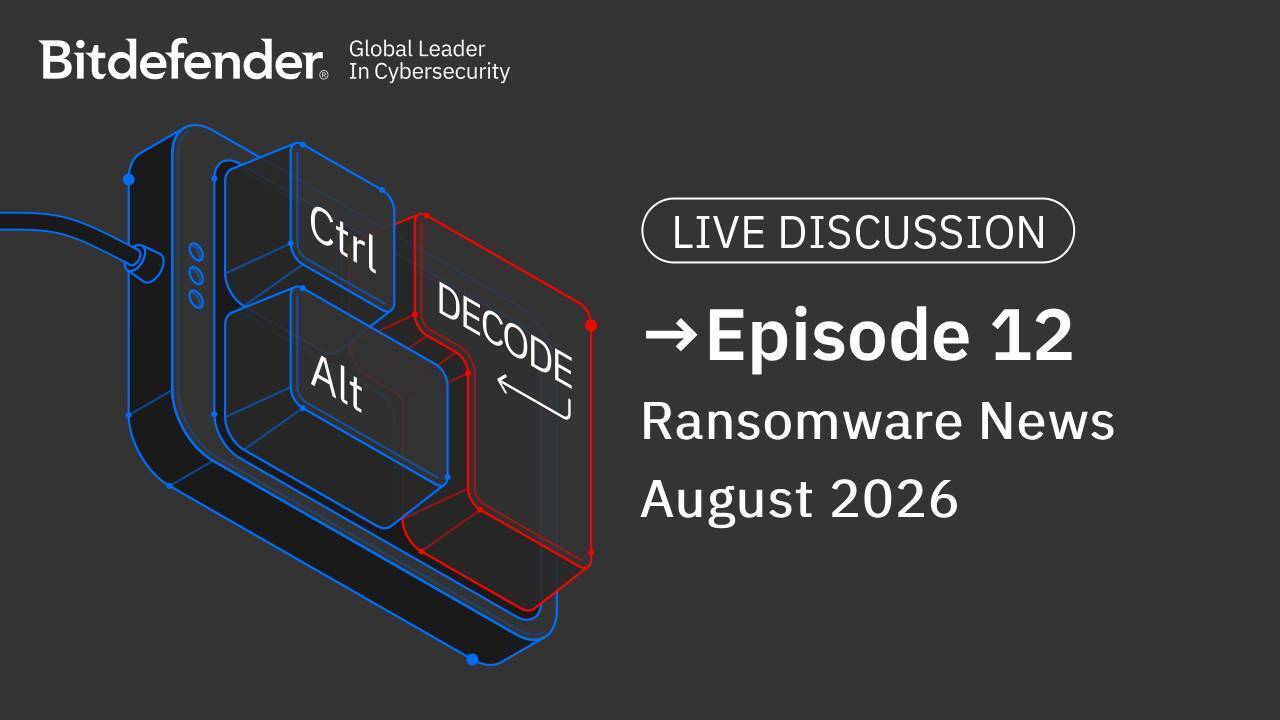 Bitdefender® Global Leader In Cybersecurity

Ctrl

Alt

DECODE

LIVE DISCUSSION

→Episode 12

Ransomware News

August 2026